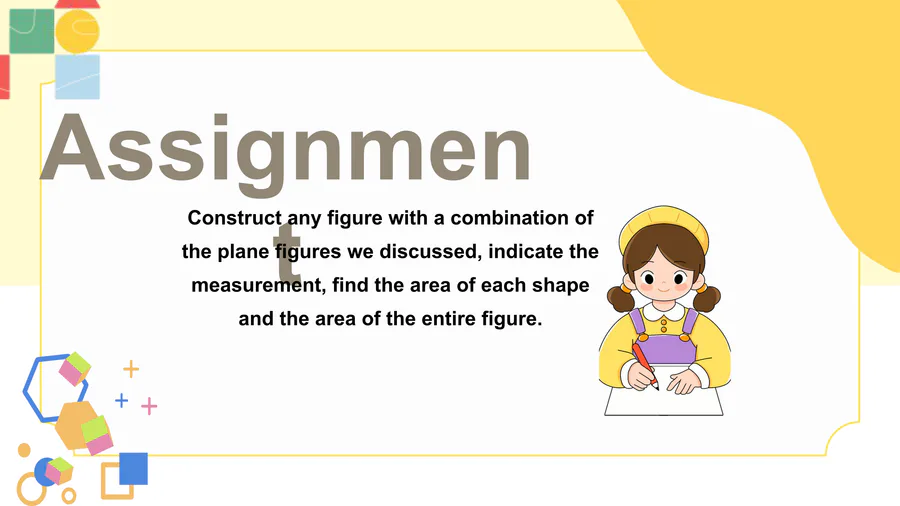 Assignment

Construct any figure with a combination of the plane figures we discussed, indicate the measurement, find the area of each shape and the area of the entire figure.